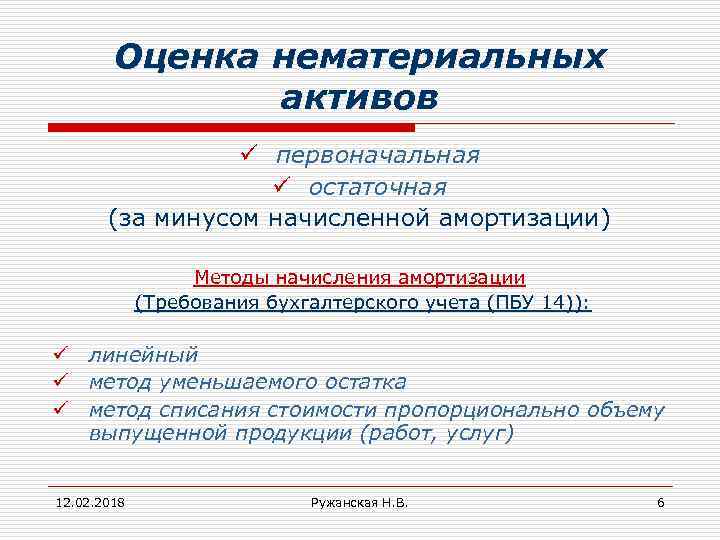 Оценка нематериальных активов

✓ первоначальная
✓ остаточная
(за минусом начисленной амортизации)

Методы начисления амортизации
(Требования бухгалтерского учета (ПБУ 14)):

✓ линейный
✓ метод уменьшаемого остатка
✓ метод списания стоимости пропорционально объему выпущенной продукции (работ, услуг)

12.02.2018
Ружанская Н.В.
6